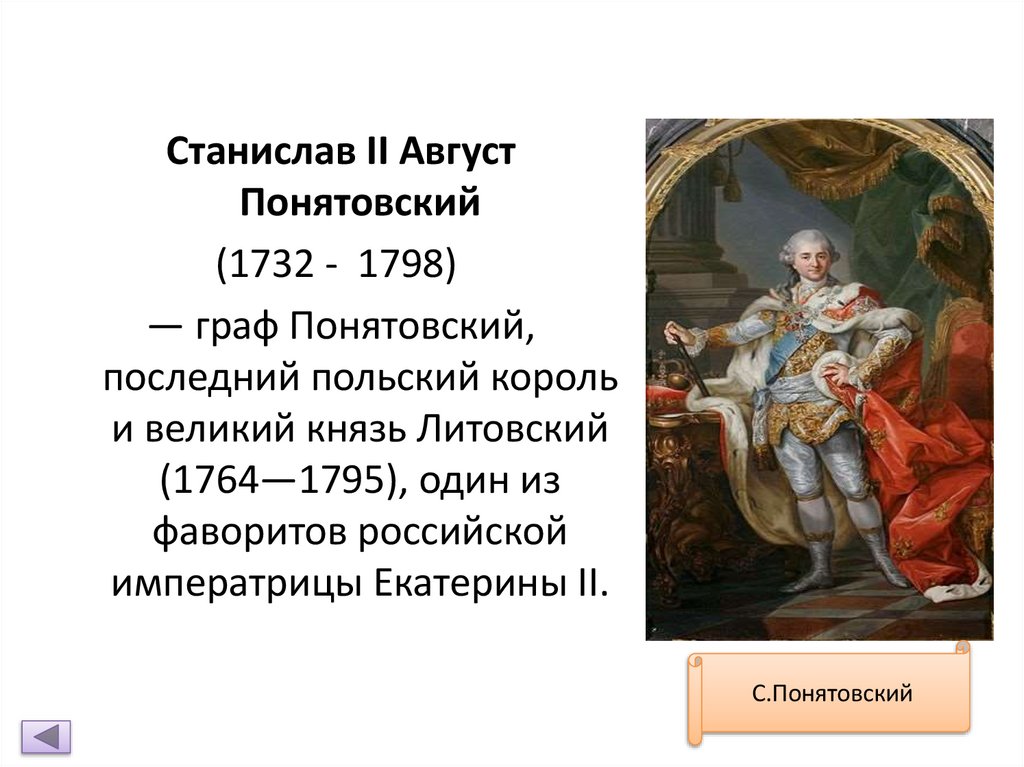 Станислав II Август Понятовский

(1732 - 1798)

— граф Понятовский, последний польский король и великий князь Литовский (1764—1795), один из фаворитов российской императрицы Екатерины II.

С.Понятовский